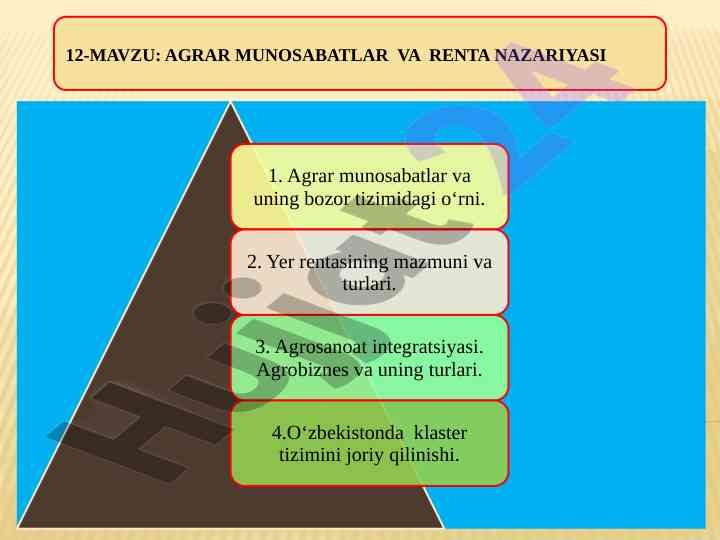 12-MAVZU: AGRAR MUNOSABATLAR VA RENTA NAZARIYASI

1. Agrar munosabatlar va uning bozor tizimidagi o‘rni.

2. Yer rentasining mazmuni va turlari.

3. Agrosanoat integratsiyasi. Agrobiznes va uning turlari.

4.O‘zbekistonda klaster tizimini joriy qilinishi.

Hujjat24